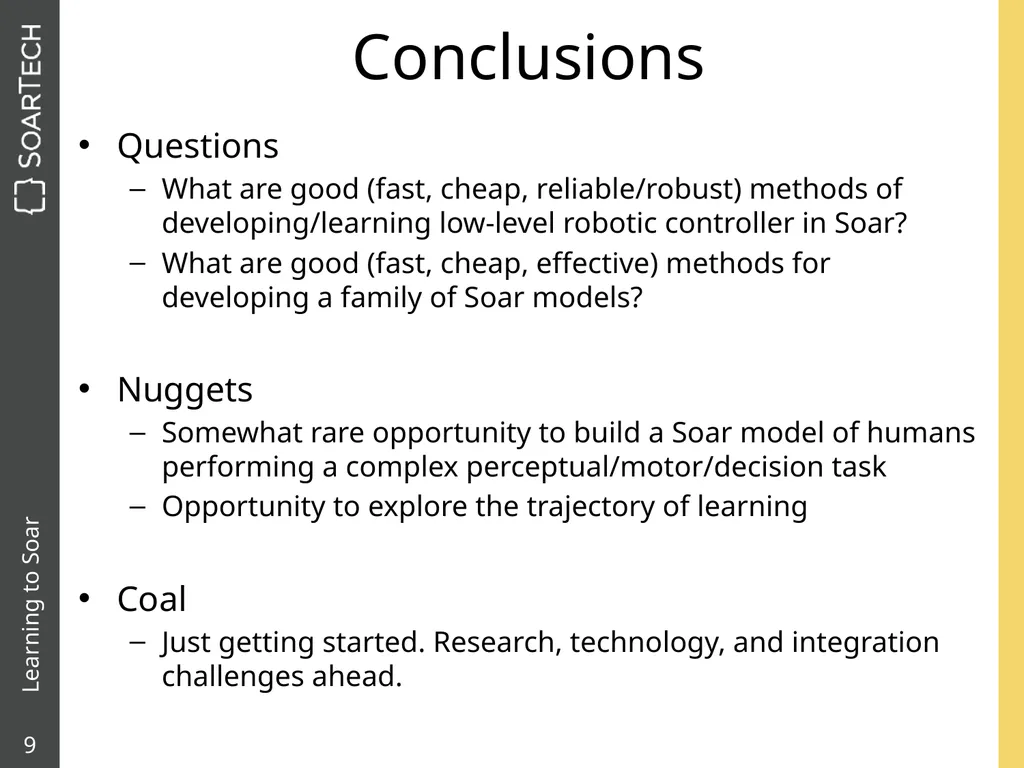 SOARTECH

Conclusions

• Questions
– What are good (fast, cheap, reliable/robust) methods of developing/learning low-level robotic controller in Soar?
– What are good (fast, cheap, effective) methods for developing a family of Soar models?

• Nuggets
– Somewhat rare opportunity to build a Soar model of humans performing a complex perceptual/motor/decision task
– Opportunity to explore the trajectory of learning

• Coal
– Just getting started. Research, technology, and integration challenges ahead.

Learning to Soar

9